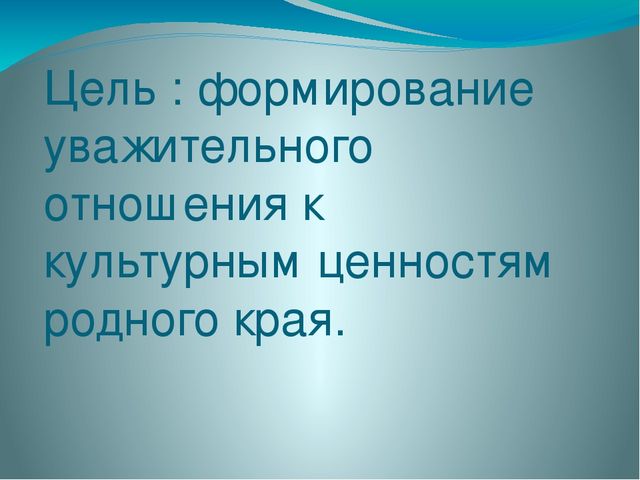 Цель : формирование уважительного отношения к культурным ценностям родного края.